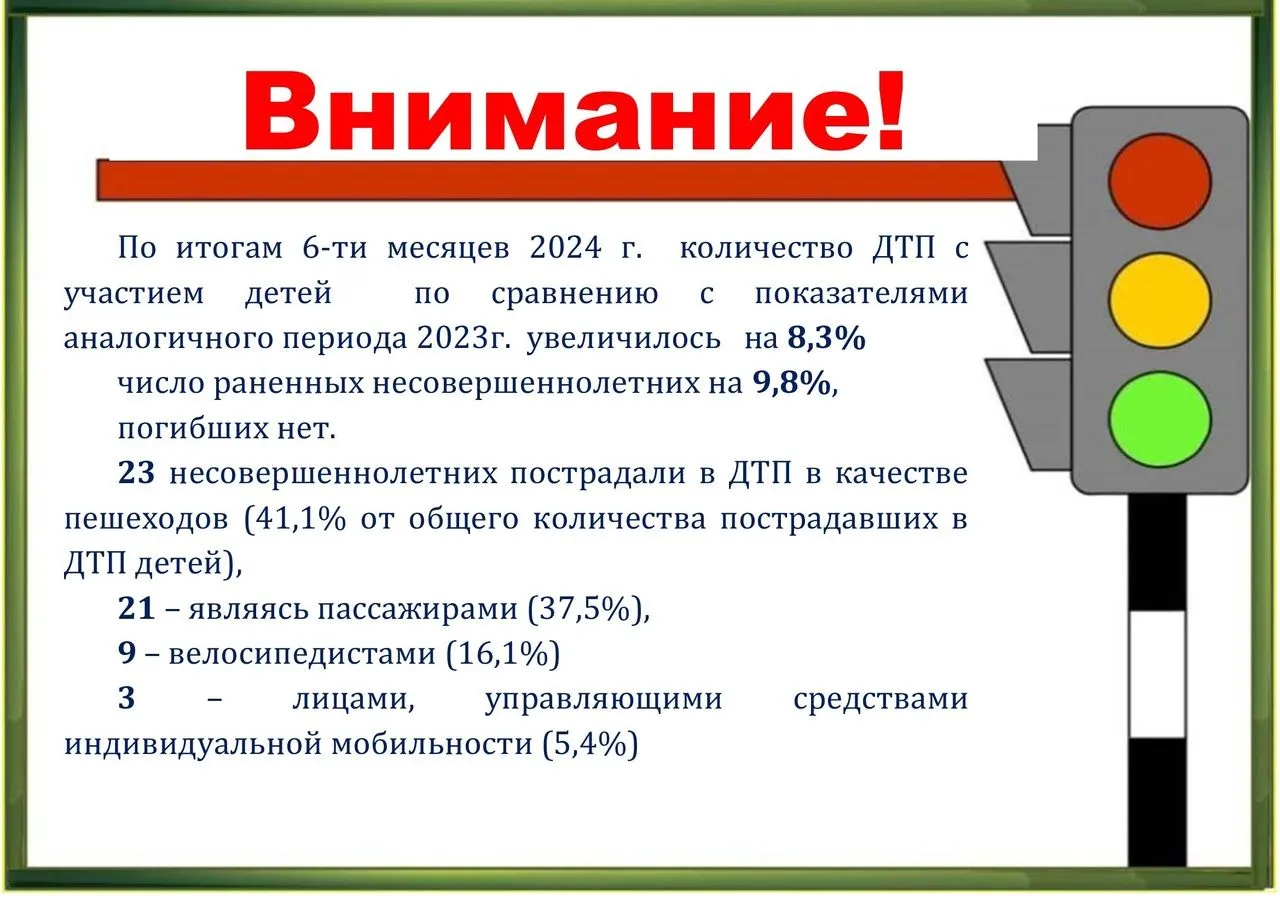 Внимание!

По итогам 6-ти месяцев 2024 г. количество ДТП с участием детей по сравнению с показателями аналогичного периода 2023г. увеличилось на 8,3%

число раненных несовершеннолетних на 9,8%,

погибших нет.

23 несовершеннолетних пострадали в ДТП в качестве пешеходов (41,1% от общего количества пострадавших в ДТП детей),

21 – являясь пассажирами (37,5%),

9 – велосипедистами (16,1%)

3 – лицами, управляющими средствами индивидуальной мобильности (5,4%)